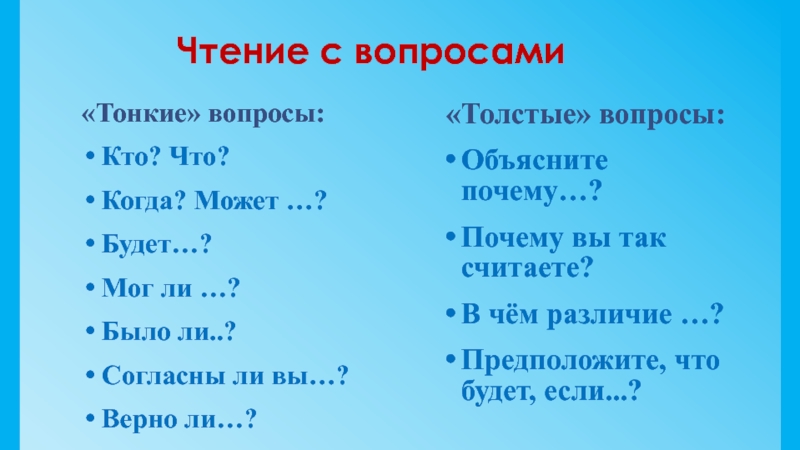 Чтение с вопросами

«Тонкие» вопросы:

• Кто? Что?
• Когда? Может …?
• Будет…?
• Мог ли …?
• Было ли..?
• Согласны ли вы…?
• Верно ли…?

«Толстые» вопросы:

• Объясните почему…?
• Почему вы так считаете?
• В чём различие …?
• Предположите, что будет, если...?